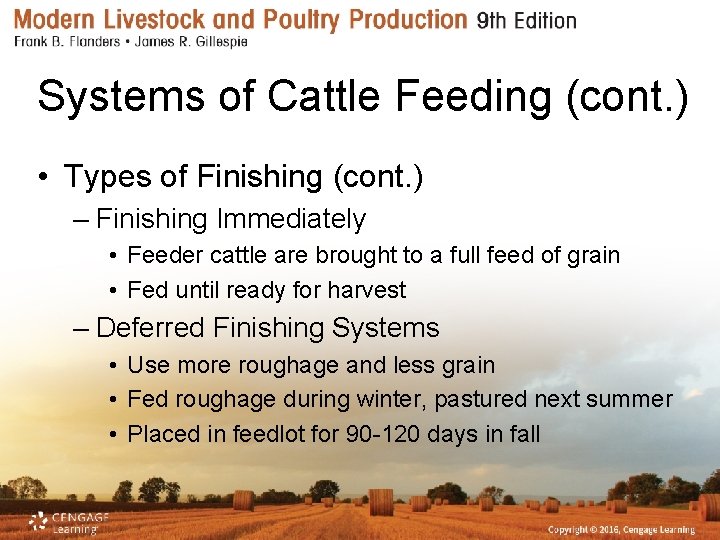 Modern Livestock and Poultry Production 9th Edition
Frank B. Flanders • James R. Gillespie

Systems of Cattle Feeding (cont.)

• Types of Finishing (cont.)
– Finishing Immediately
• Feeder cattle are brought to a full feed of grain
• Fed until ready for harvest
– Deferred Finishing Systems
• Use more roughage and less grain
• Fed roughage during winter, pastured next summer
• Placed in feedlot for 90-120 days in fall

CENGAGE Learning

Copyright © 2016, Cengage Learning